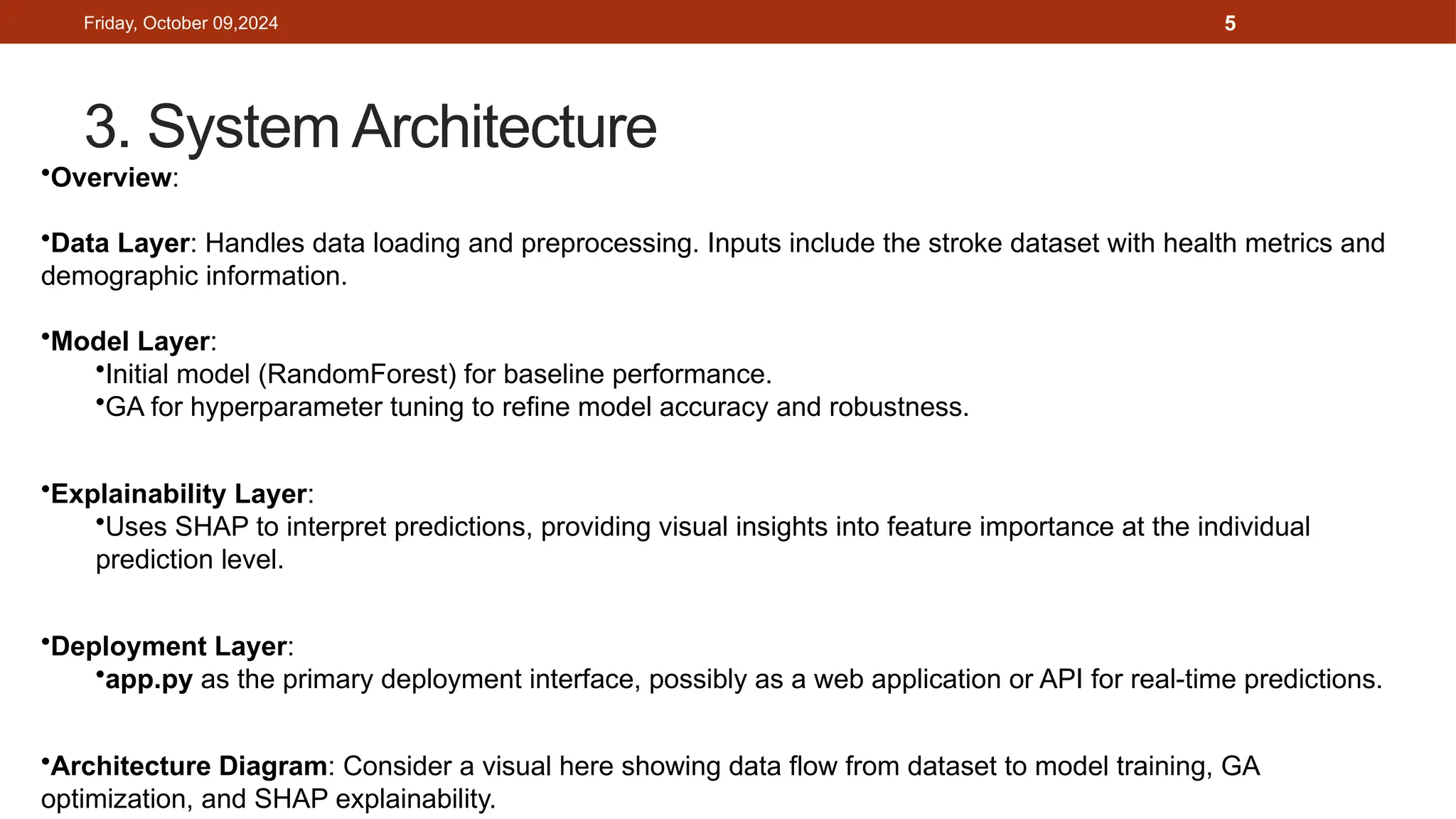 Friday, October 09,2024

5

3. System Architecture

•Overview:

•Data Layer: Handles data loading and preprocessing. Inputs include the stroke dataset with health metrics and demographic information.

•Model Layer:

•Initial model (RandomForest) for baseline performance.

•GA for hyperparameter tuning to refine model accuracy and robustness.

•Explainability Layer:

•Uses SHAP to interpret predictions, providing visual insights into feature importance at the individual prediction level.

•Deployment Layer:

•app.py as the primary deployment interface, possibly as a web application or API for real-time predictions.

•Architecture Diagram: Consider a visual here showing data flow from dataset to model training, GA optimization, and SHAP explainability.